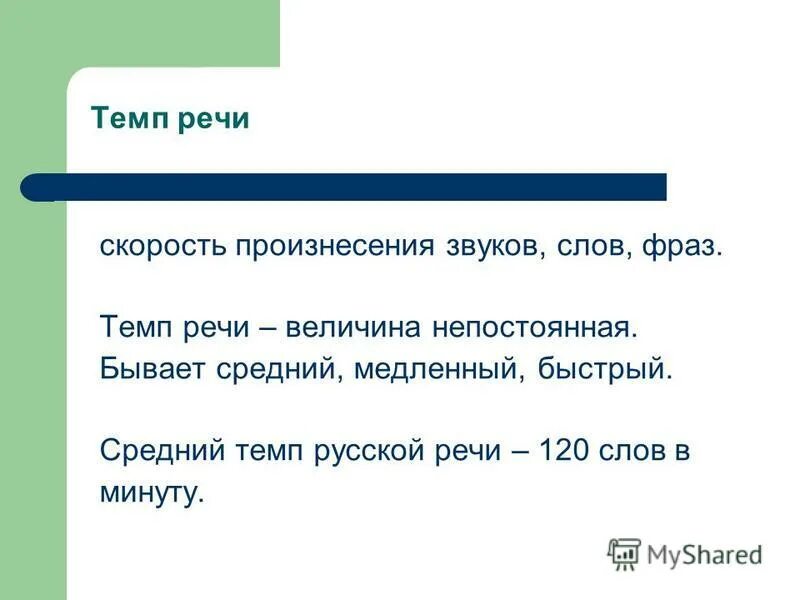 Темп речи

скорость произнесения звуков, слов, фраз.

Темп речи – величина непостоянная. Бывает средний, медленный, быстрый.

Средний темп русской речи – 120 слов в минуту.

MyShared